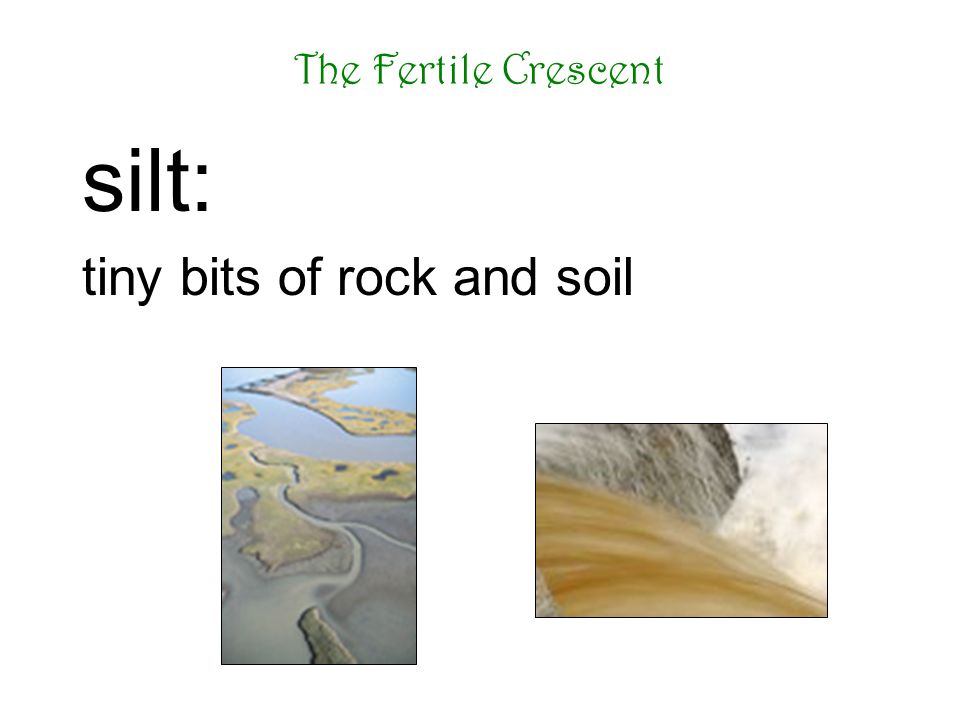 The Fertile Crescent

silt:

tiny bits of rock and soil